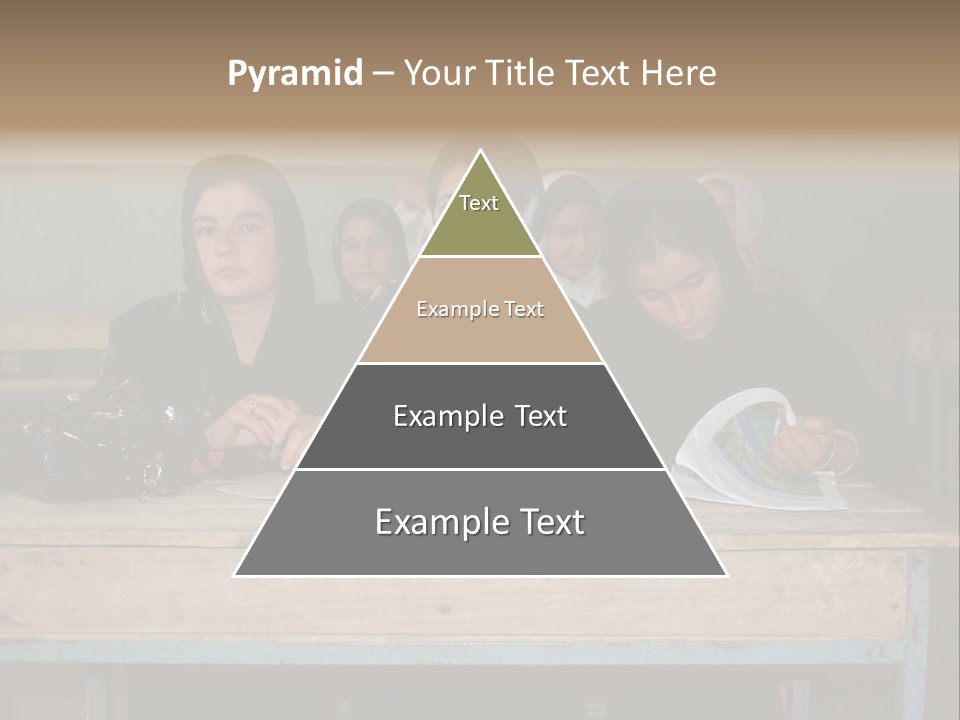 Pyramid – Your Title Text Here

Text

Example Text

Example Text

Example Text